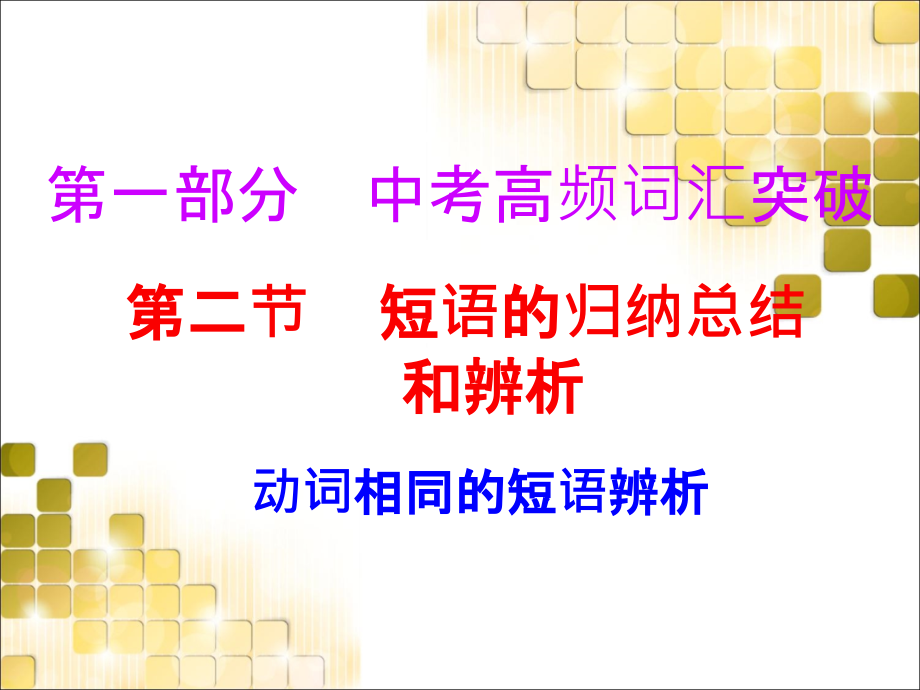 第一部分　中考高频词汇突破

第二节　短语的归纳总结和辨析

动词相同的短语辨析